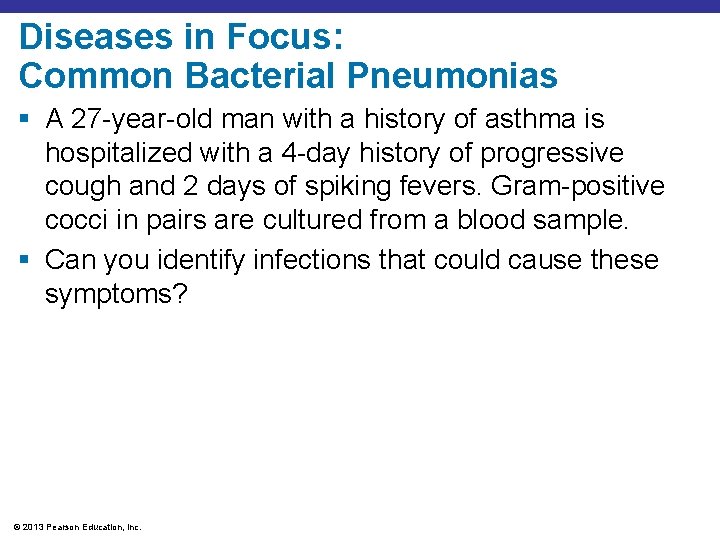 Diseases in Focus:
Common Bacterial Pneumonias

▪ A 27-year-old man with a history of asthma is hospitalized with a 4-day history of progressive cough and 2 days of spiking fevers. Gram-positive cocci in pairs are cultured from a blood sample.

▪ Can you identify infections that could cause these symptoms?

© 2013 Pearson Education, Inc.